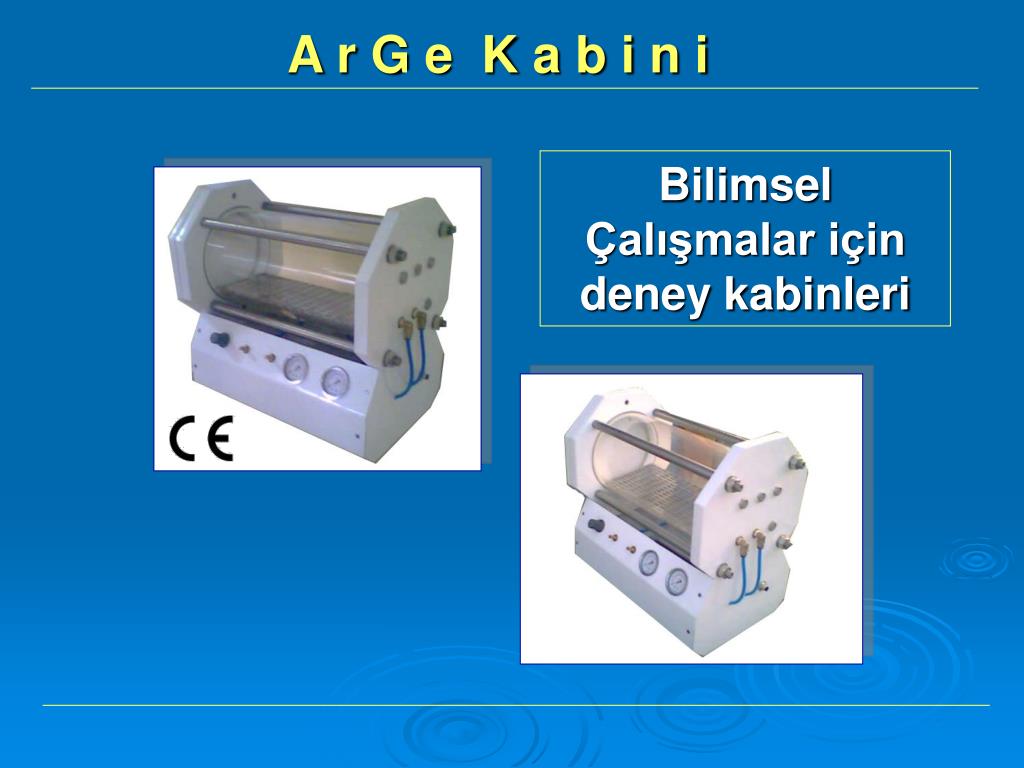 A r G e K a b i n i

Bilimsel Çalışmalar için deney kabinleri

CE